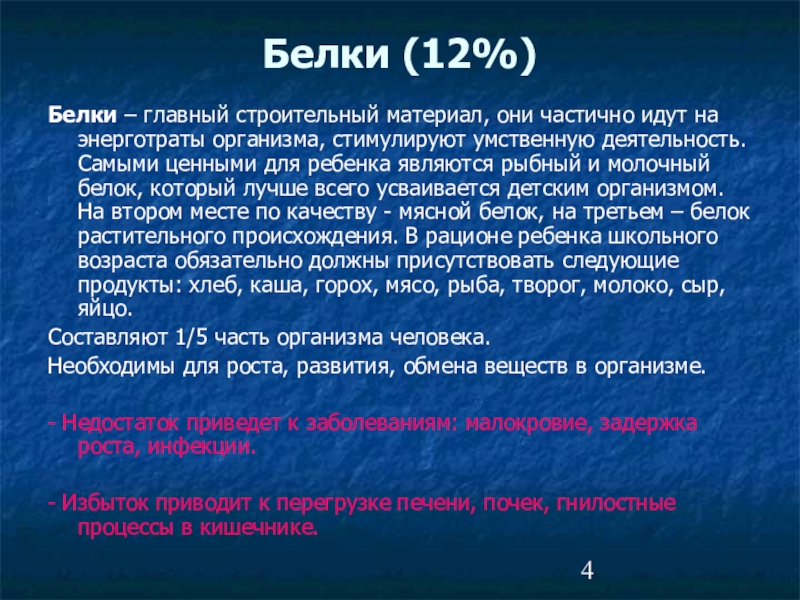 Белки (12%)

Белки – главный строительный материал, они частично идут на энерготраты организма, стимулируют умственную деятельность. Самыми ценными для ребенка являются рыбный и молочный белок, который лучше всего усваивается детским организмом. На втором месте по качеству - мясной белок, на третьем – белок растительного происхождения. В рационе ребенка школьного возраста обязательно должны присутствовать следующие продукты: хлеб, каша, горох, мясо, рыба, творог, молоко, сыр, яйцо.

Составляют 1/5 часть организма человека.

Необходимы для роста, развития, обмена веществ в организме.

- Недостаток приведет к заболеваниям: малокровие, задержка роста, инфекции.

- Избыток приводит к перегрузке печени, почек, гнилостные процессы в кишечнике.

4